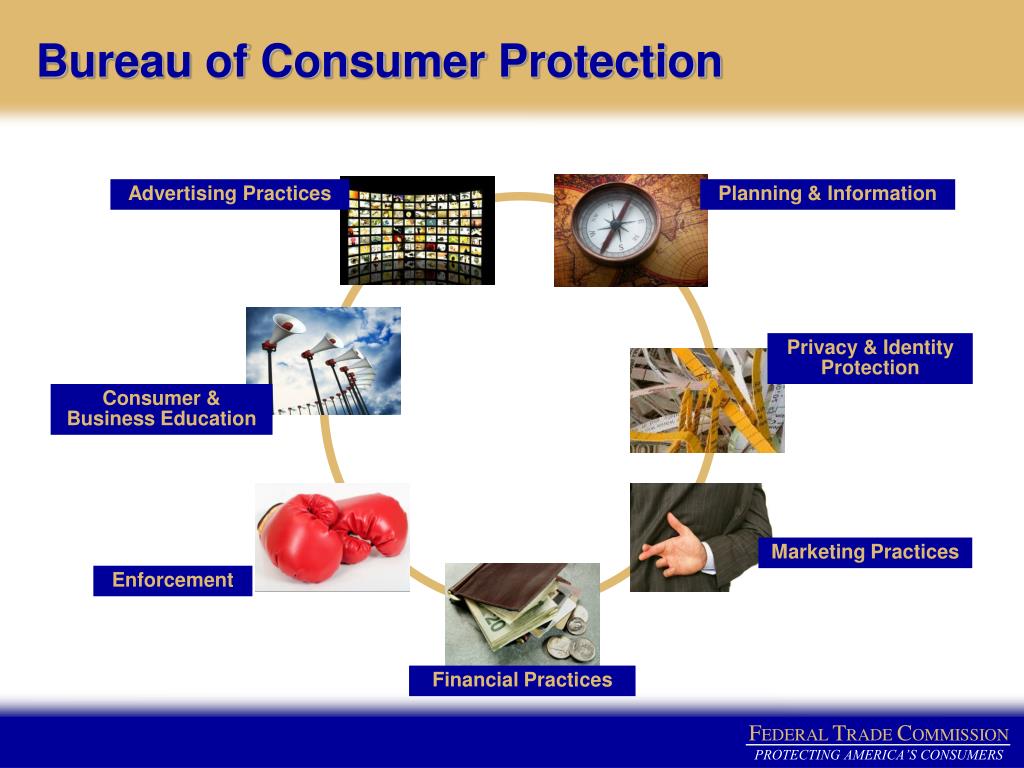 Bureau of Consumer Protection

Advertising Practices

Planning & Information

Privacy & Identity Protection

Consumer & Business Education

Marketing Practices

Enforcement

Financial Practices

FEDERAL TRADE COMMISSION
PROTECTING AMERICA'S CONSUMERS